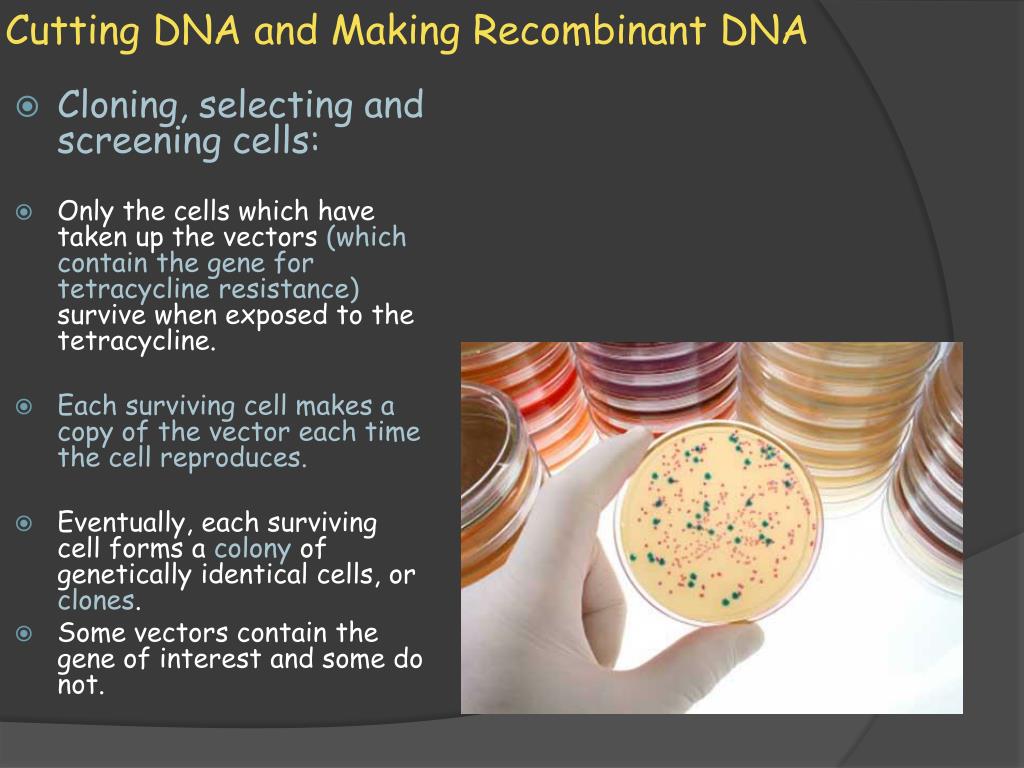 Cutting DNA and Making Recombinant DNA

Cloning, selecting and screening cells:

Only the cells which have taken up the vectors (which contain the gene for tetracycline resistance) survive when exposed to the tetracycline.

Each surviving cell makes a copy of the vector each time the cell reproduces.

Eventually, each surviving cell forms a colony of genetically identical cells, or clones.

Some vectors contain the gene of interest and some do not.